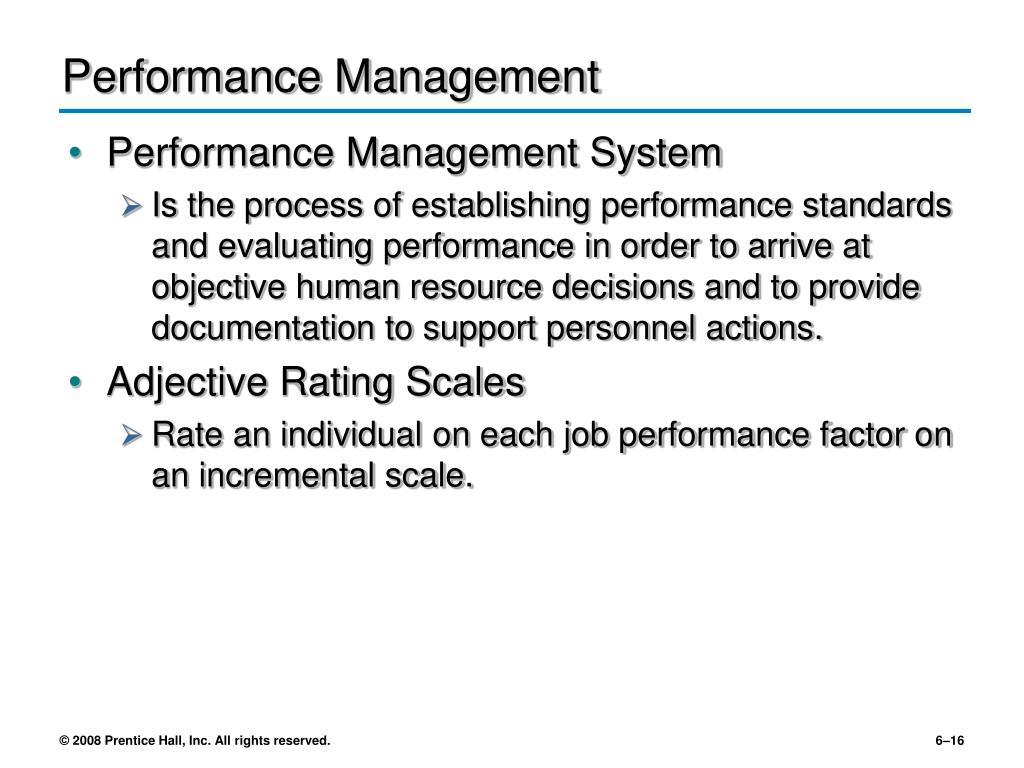 Performance Management

• Performance Management System
  ➢ Is the process of establishing performance standards and evaluating performance in order to arrive at objective human resource decisions and to provide documentation to support personnel actions.

• Adjective Rating Scales
  ➢ Rate an individual on each job performance factor on an incremental scale.

© 2008 Prentice Hall, Inc. All rights reserved.

6–16